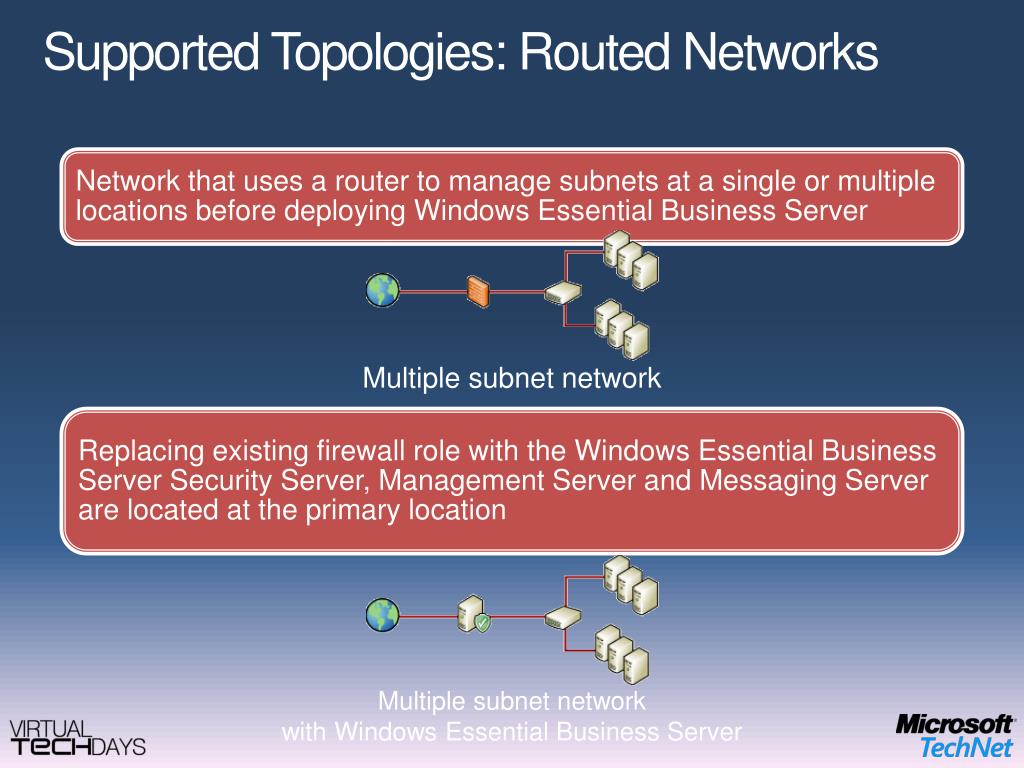 Supported Topologies: Routed Networks

Network that uses a router to manage subnets at a single or multiple locations before deploying Windows Essential Business Server

Multiple subnet network

Replacing existing firewall role with the Windows Essential Business Server Security Server, Management Server and Messaging Server are located at the primary location

Multiple subnet network
with Windows Essential Business Server

VIRTUAL TECHDAYS

Microsoft TechNet